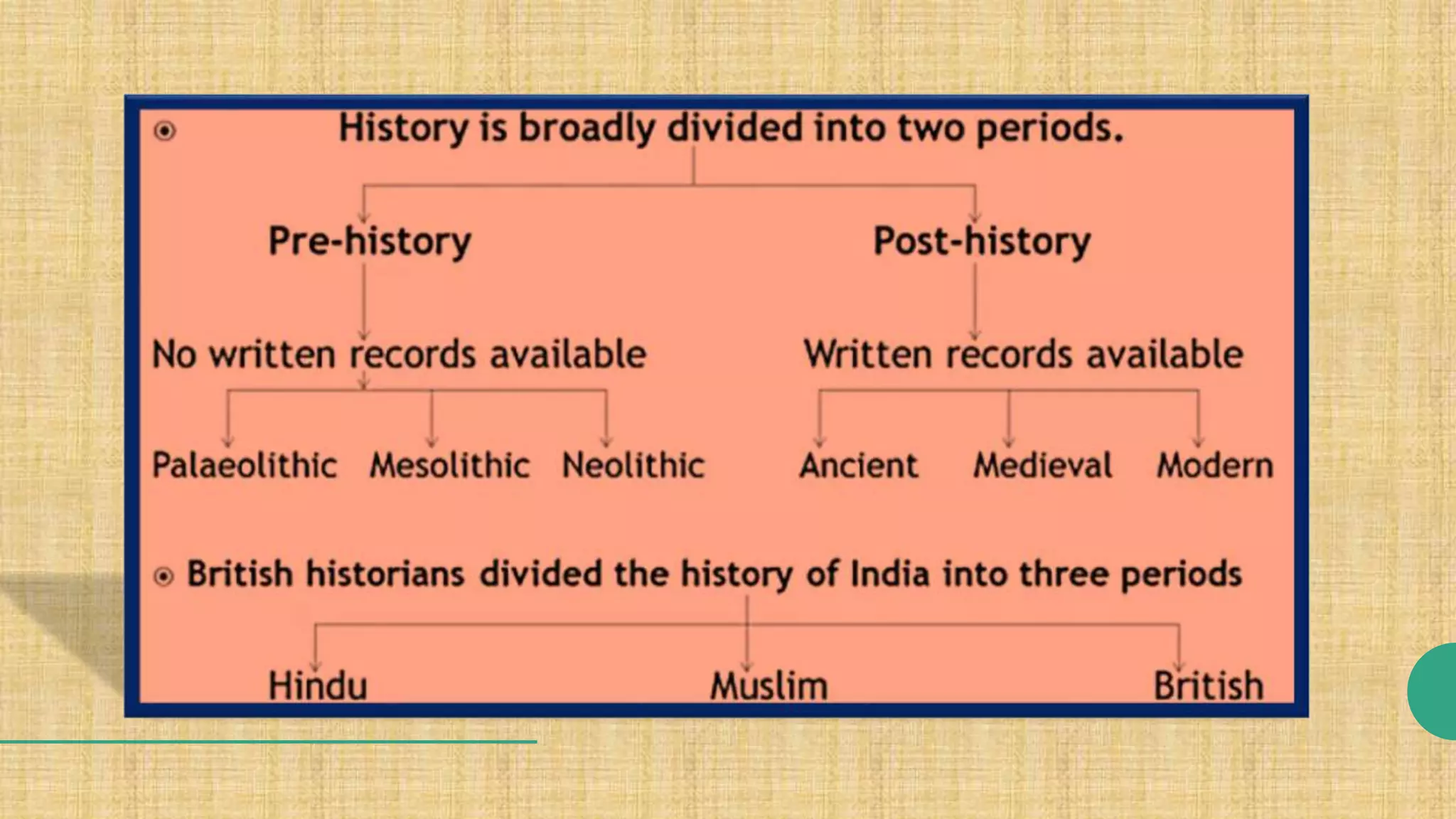 History is broadly divided into two periods.

Pre-history

Post-history

No written records available

Written records available

Palaeolithic Mesolithic Neolithic

Ancient Medieval Modern

British historians divided the history of India into three periods

Hindu Muslim British